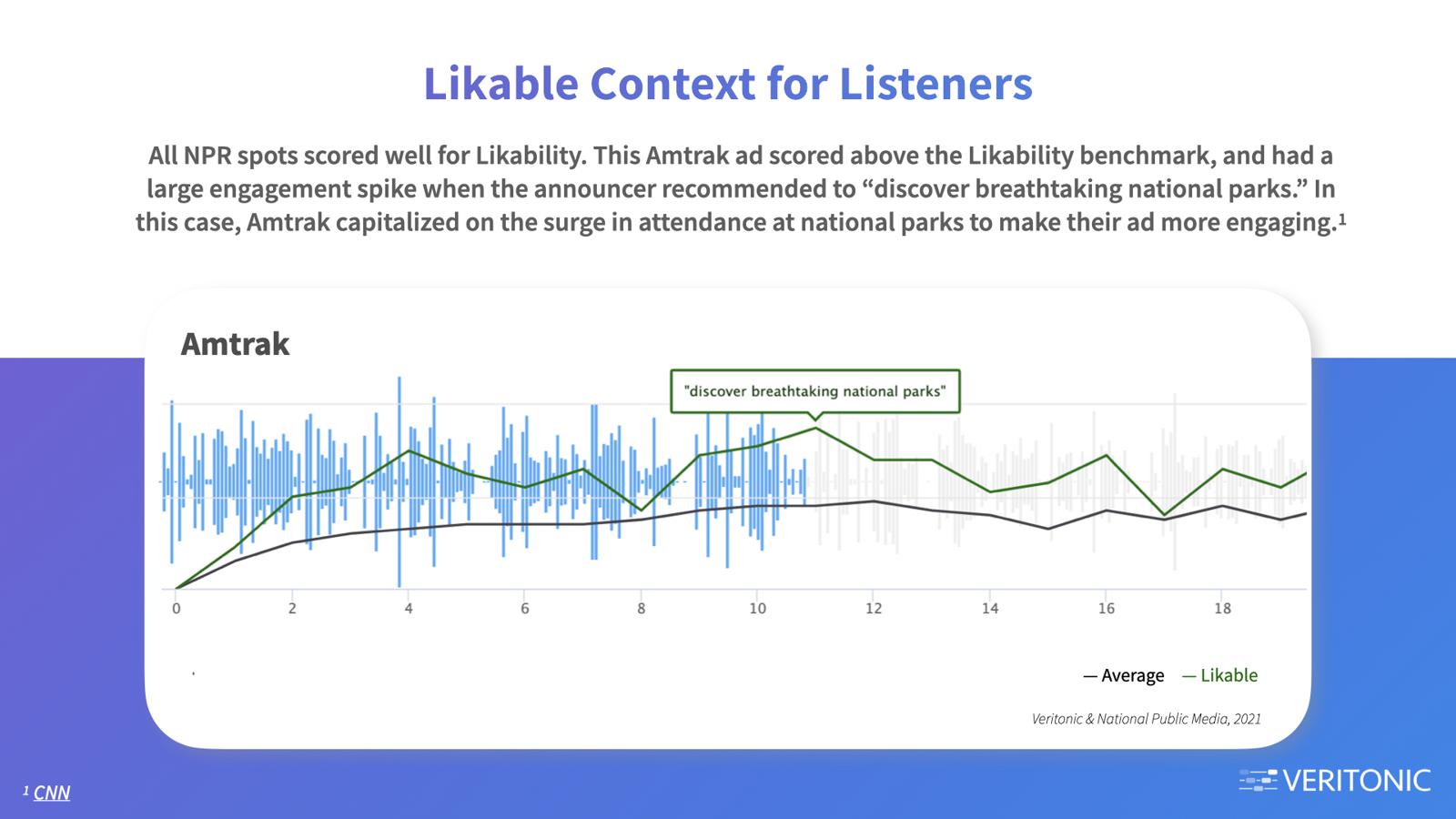 Likable Context for Listeners

All NPR spots scored well for Likability. This Amtrak ad scored above the Likability benchmark, and had a large engagement spike when the announcer recommended to “discover breathtaking national parks.” In this case, Amtrak capitalized on the surge in attendance at national parks to make their ad more engaging.$^1$

Amtrak

"discover breathtaking national parks"

0 2 4 6 8 10 12 14 16 18

— Average — Likable

Veritonic & National Public Media, 2021

$^1$ CNN

VERITONIC